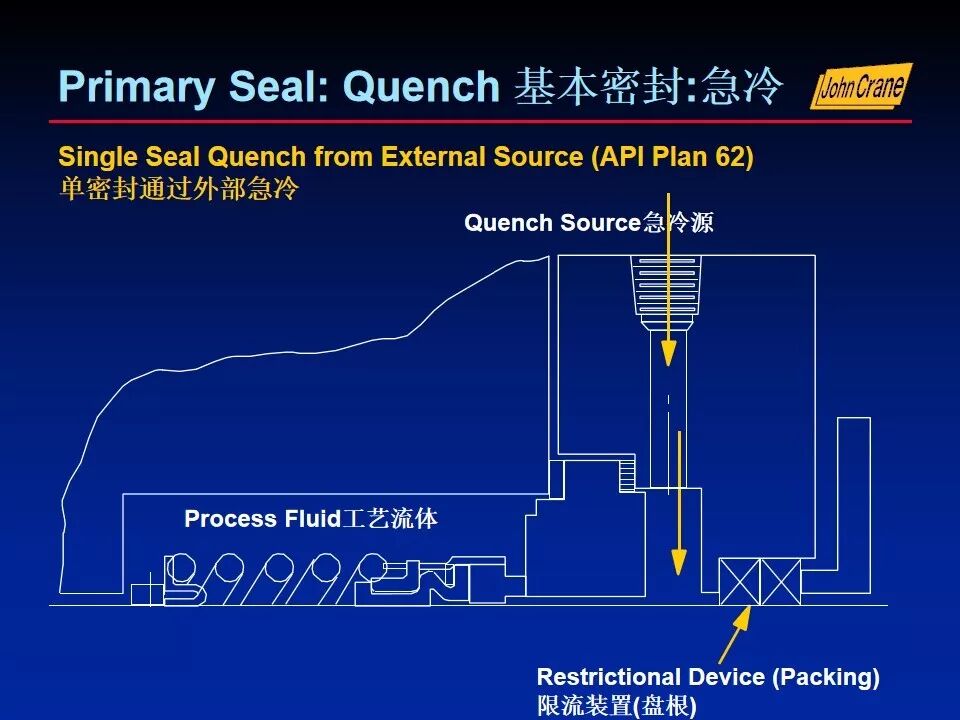 Primary Seal: Quench 基本密封:急冷

John Crane

Single Seal Quench from External Source (API Plan 62)
单密封通过外部急冷

Quench Source急冷源

Process Fluid工艺流体

Restrictional Device (Packing)
限流装置(盘根)